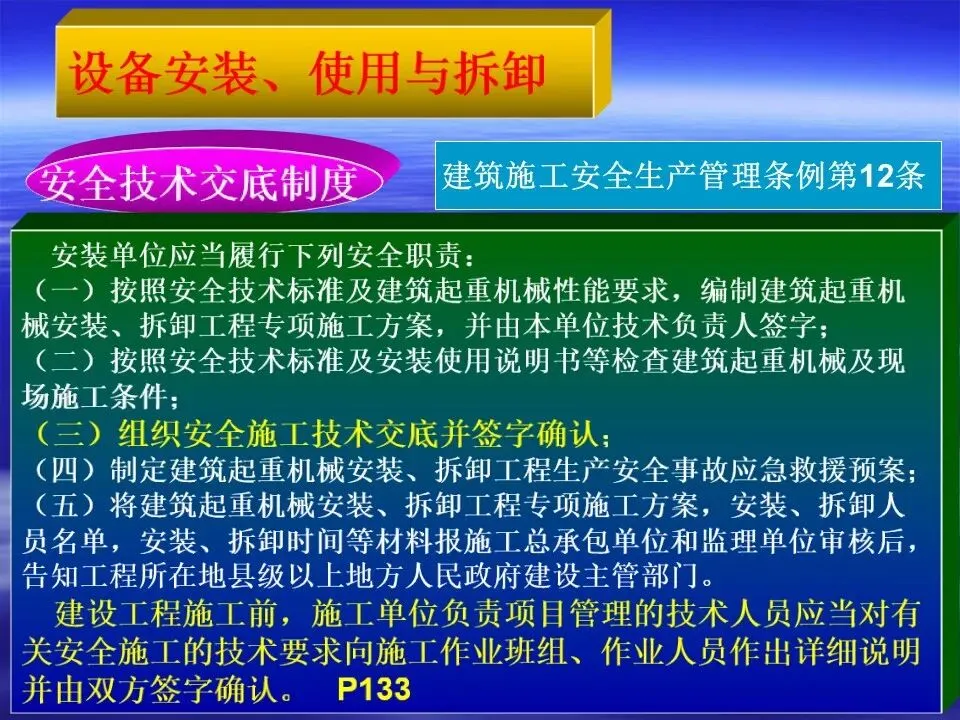 设备安装、使用与拆卸

安全技术交底制度

建筑施工安全生产管理条例第12条

安装单位应当履行下列安全职责：
（一）按照安全技术标准及建筑起重机械性能要求，编制建筑起重机械安装、拆卸工程专项施工方案，并由本单位技术负责人签字；
（二）按照安全技术标准及安装使用说明书等检查建筑起重机械及现场施工条件；
（三）组织安全施工技术交底并签字确认；
（四）制定建筑起重机械安装、拆卸工程生产安全事故应急救援预案；
（五）将建筑起重机械安装、拆卸工程专项施工方案，安装、拆卸人员名单，安装、拆卸时间等材料报施工总承包单位和监理单位审核后，告知工程所在地县级以上地方人民政府建设主管部门。

建设工程施工前，施工单位负责项目管理的技术人员应当对有关安全施工的技术要求向施工作业班组、作业人员作出详细说明并由双方签字确认。 P133